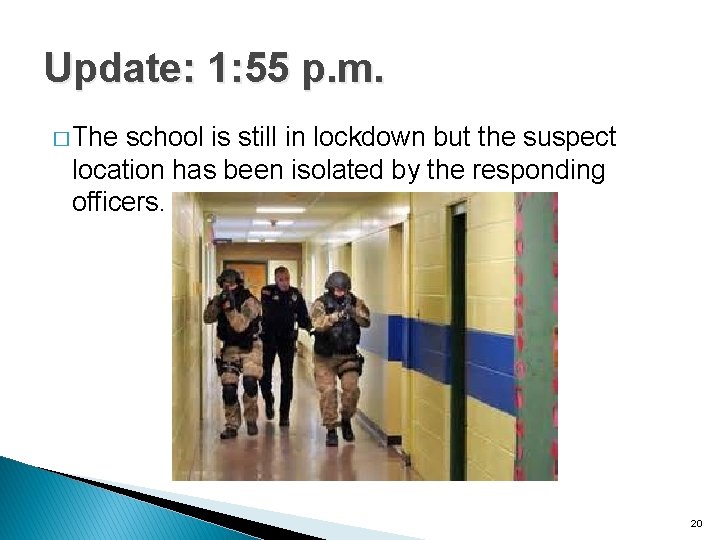 Update: 1:55 p.m.

□ The school is still in lockdown but the suspect location has been isolated by the responding officers.

20